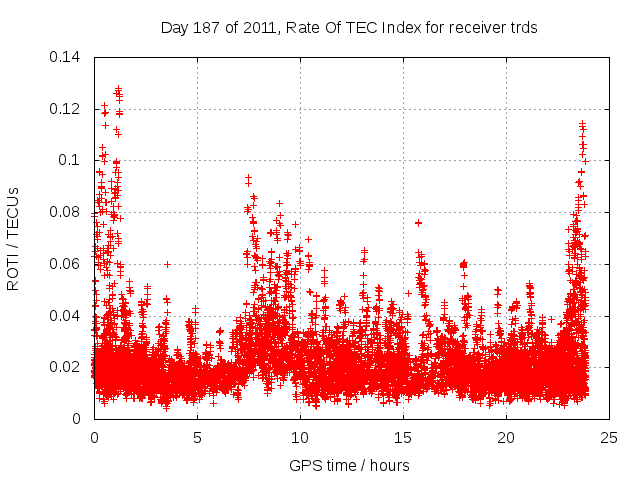 Day 187 of 2011, Rate Of TEC Index for receiver trds

ROTI / TECUs

0.14
0.12
0.1
0.08
0.06
0.04
0.02
0

0
5
10
15
20
25

GPS time / hours